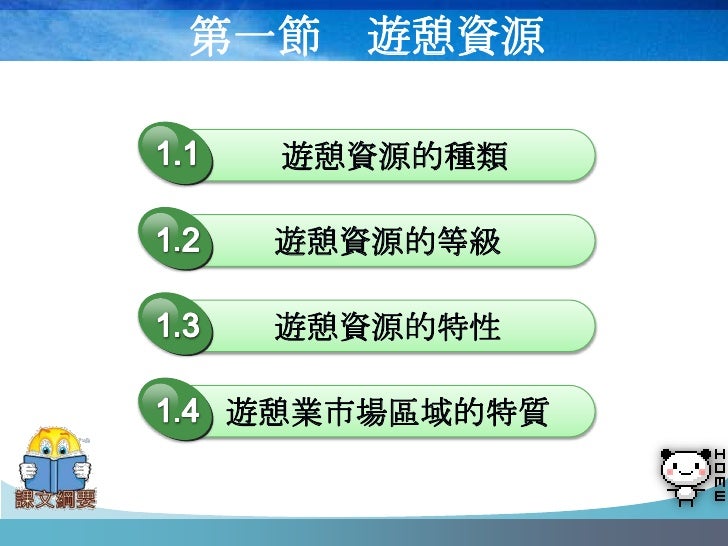 第一節　遊憩資源

1.1 遊憩資源的種類

1.2 遊憩資源的等級

1.3 遊憩資源的特性

1.4 遊憩業市場區域的特質

課文綱要

HOME